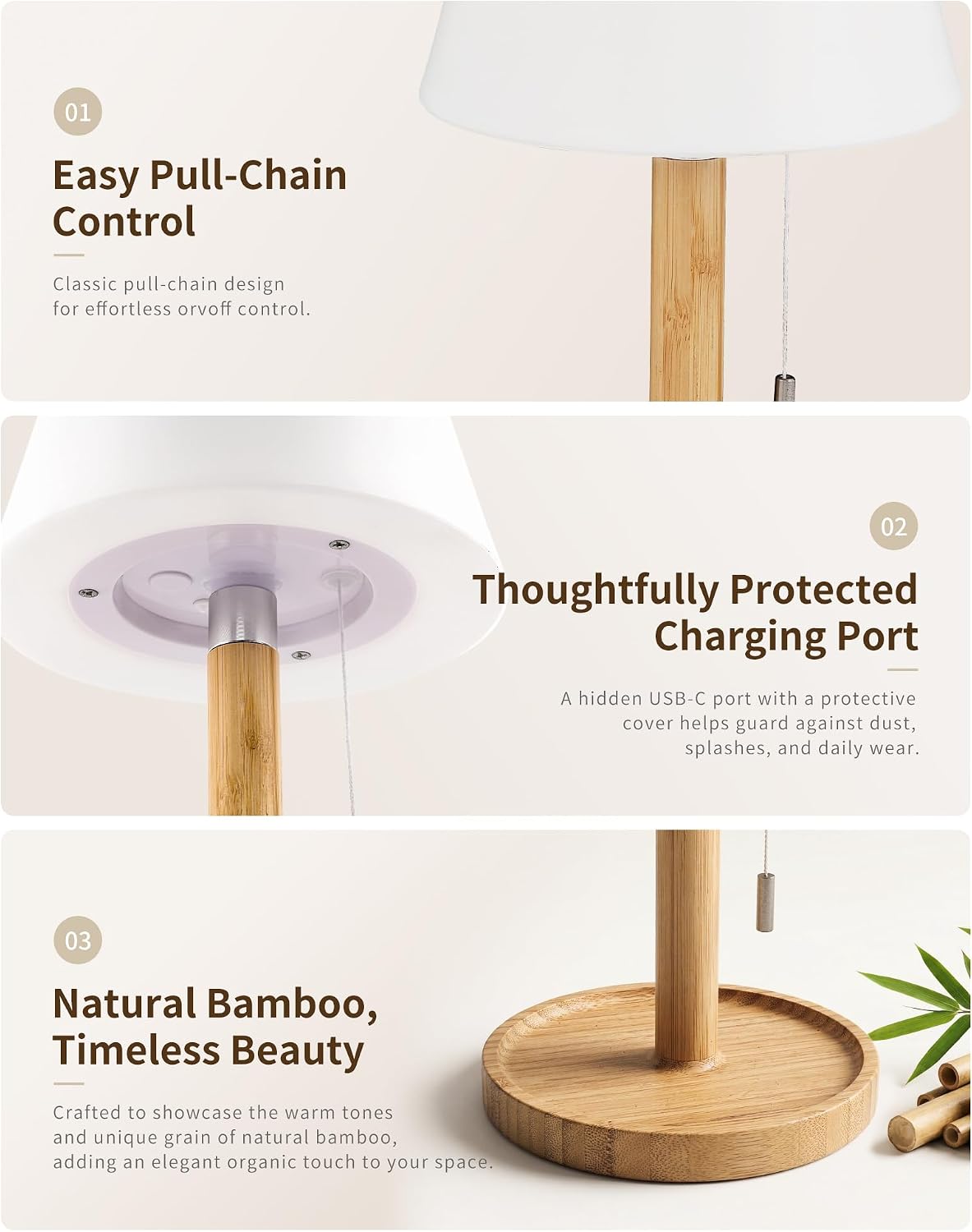 01

Easy Pull-Chain Control

Classic pull-chain design for effortless orvoff control.

02

Thoughtfully Protected Charging Port

A hidden USB-C port with a protective cover helps guard against dust, splashes, and daily wear.

03

Natural Bamboo, Timeless Beauty

Crafted to showcase the warm tones and unique grain of natural bamboo, adding an elegant organic touch to your space.